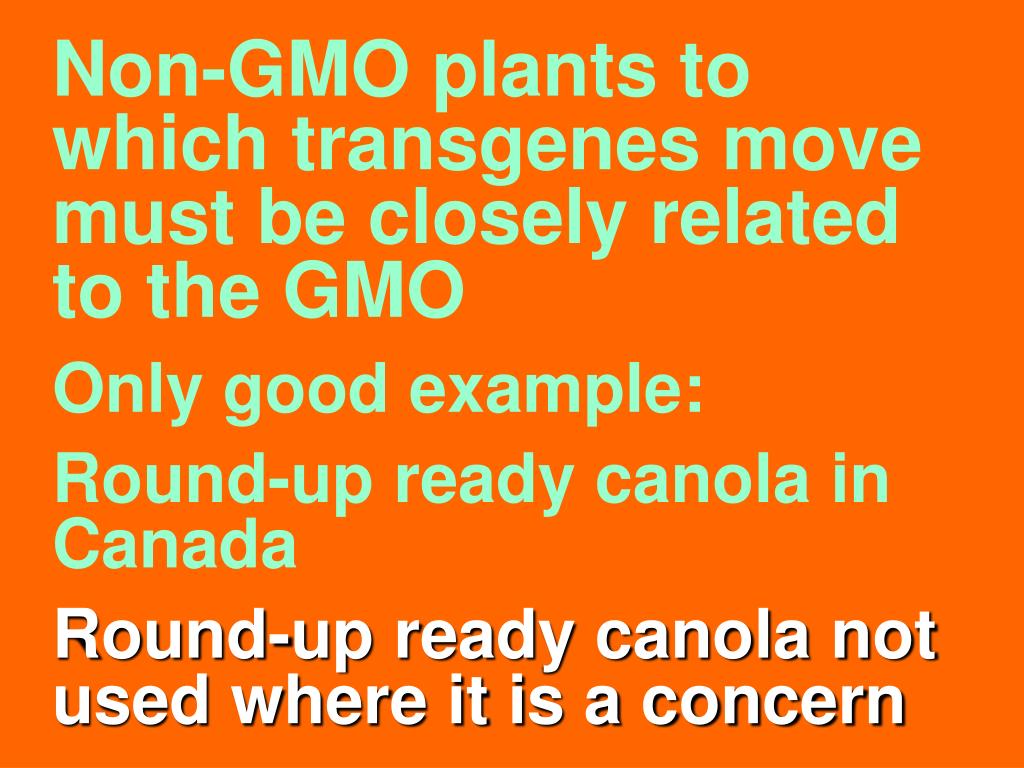 Non-GMO plants to which transgenes move must be closely related to the GMO

Only good example:

Round-up ready canola in Canada

Round-up ready canola not used where it is a concern